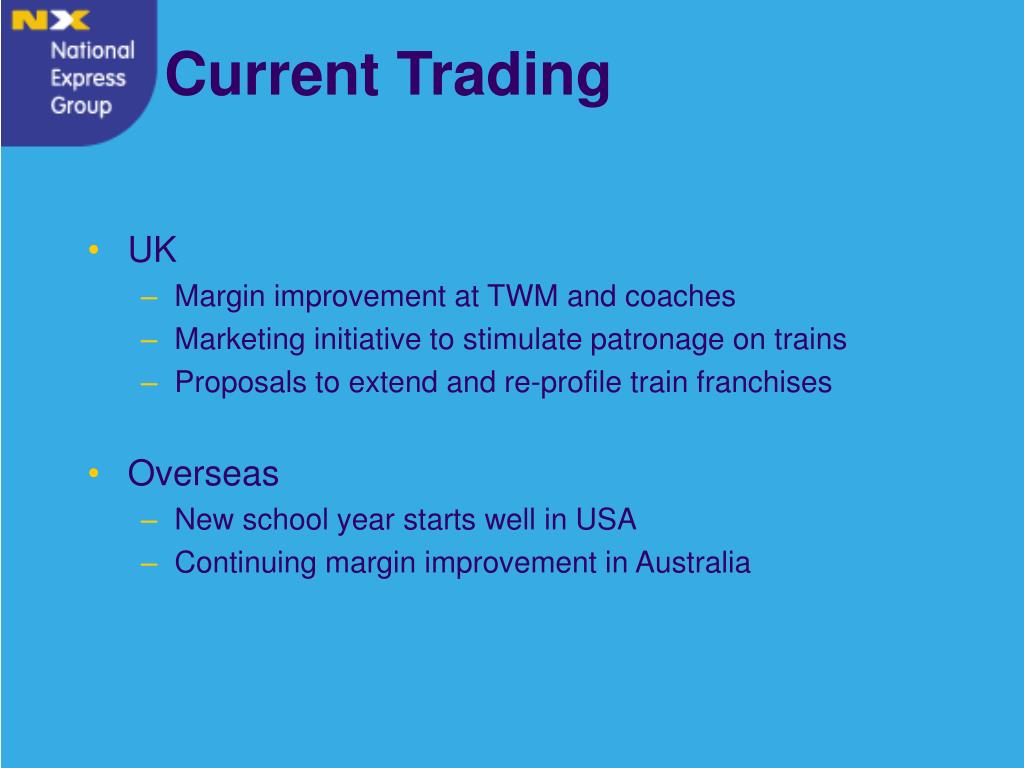 NX
National Express Group

Current Trading

• UK
– Margin improvement at TWM and coaches
– Marketing initiative to stimulate patronage on trains
– Proposals to extend and re-profile train franchises

• Overseas
– New school year starts well in USA
– Continuing margin improvement in Australia